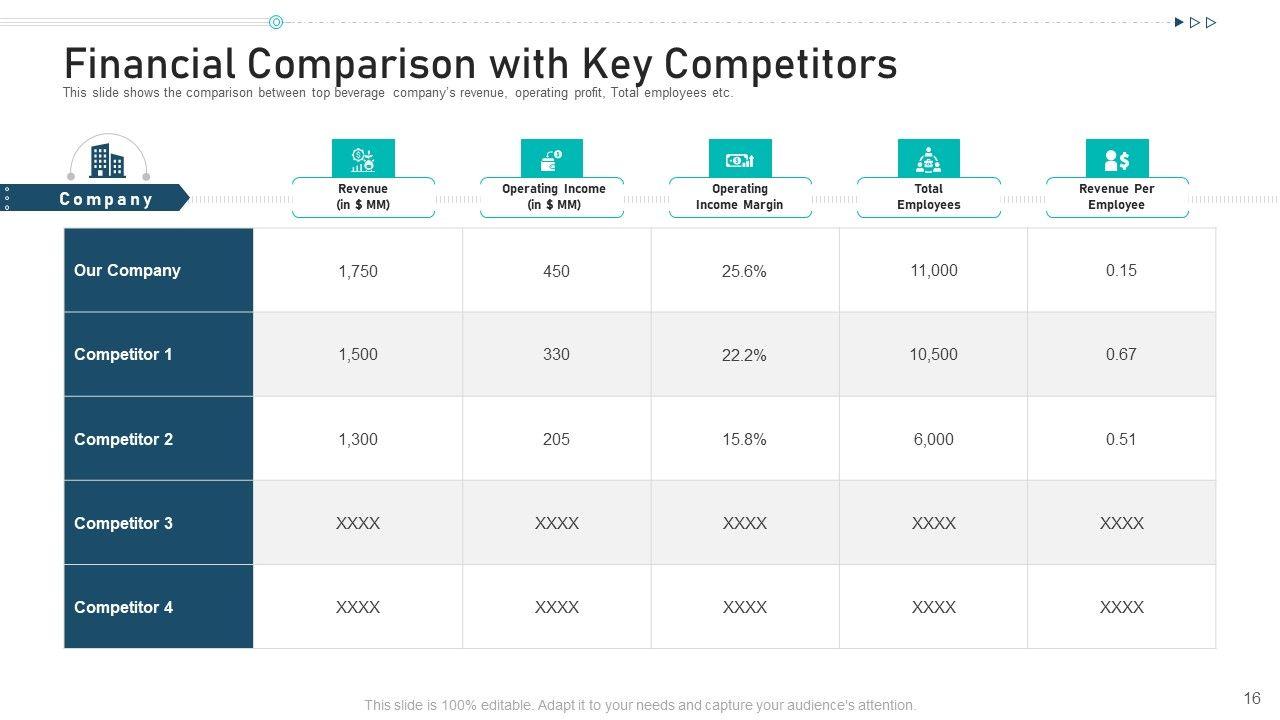 Financial Comparison with Key Competitors
This slide shows the comparison between top beverage company's revenue, operating profit, Total employees etc.

| Company | Revenue (in $ MM) | Operating Income (in $ MM) | Operating Income Margin | Total Employees | Revenue Per Employee |
|---|---|---|---|---|---|
| Our Company | 1,750 | 450 | 25.6% | 11,000 | 0.15 |
| Competitor 1 | 1,500 | 330 | 22.2% | 10,500 | 0.67 |
| Competitor 2 | 1,300 | 205 | 15.8% | 6,000 | 0.51 |
| Competitor 3 | XXXX | XXXX | XXXX | XXXX | XXXX |
| Competitor 4 | XXXX | XXXX | XXXX | XXXX | XXXX |

This slide is 100% editable. Adapt it to your needs and capture your audience's attention.

16